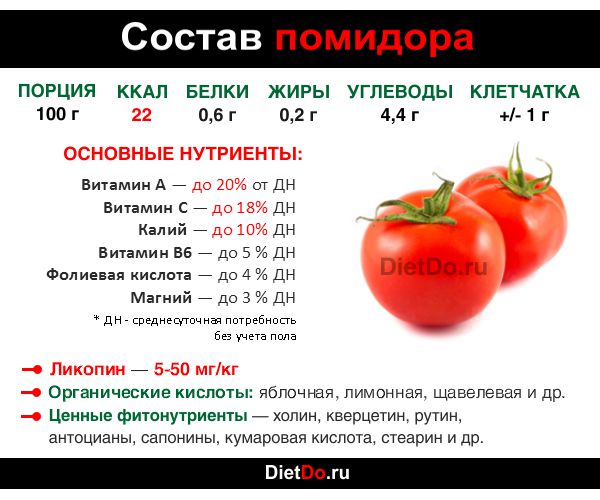 Состав помидора

| ПОРЦИЯ | ККАЛ | БЕЛКИ | ЖИРЫ | УГЛЕВОДЫ | КЛЕТЧАТКА |
|---|---|---|---|---|---|
| 100 г | 22 | 0,6 г | 0,2 г | 4,4 г | +/- 1 г |

ОСНОВНЫЕ НУТРИЕНТЫ:

Витамин А — до 20% от ДН
Витамин С — до 18% ДН
Калий — до 10% ДН
Витамин В6 — до 5 % ДН
Фолиевая кислота — до 4 % ДН
Магний — до 3 % ДН

* ДН - среднесуточная потребность без учета пола

DietDo.ru

Ликопин — 5-50 мг/кг
Органические кислоты: яблочная, лимонная, щавелевая и др.
Ценные фитонутриенты — холин, кверцетин, рутин, антоцианы, сапонины, кумаровая кислота, стеарин и др.

DietDo.ru